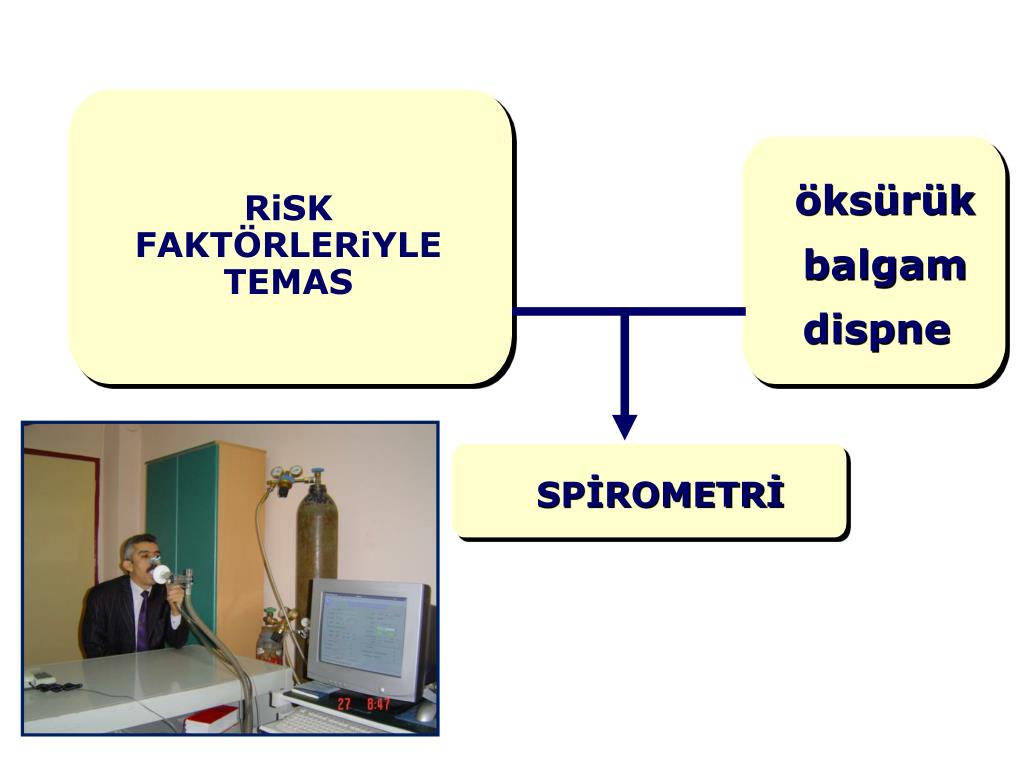 RiSK FAKTÖRLERiYLE TEMAS

öksürük
balgam
dispne

SPİROMETRİ

27 8:47